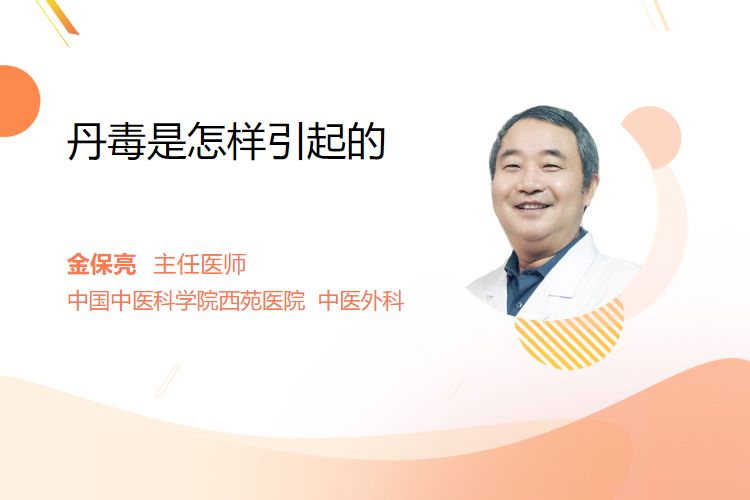 丹毒是怎样引起的

金保亮 主任医师
中国中医科学院西苑医院 中医外科